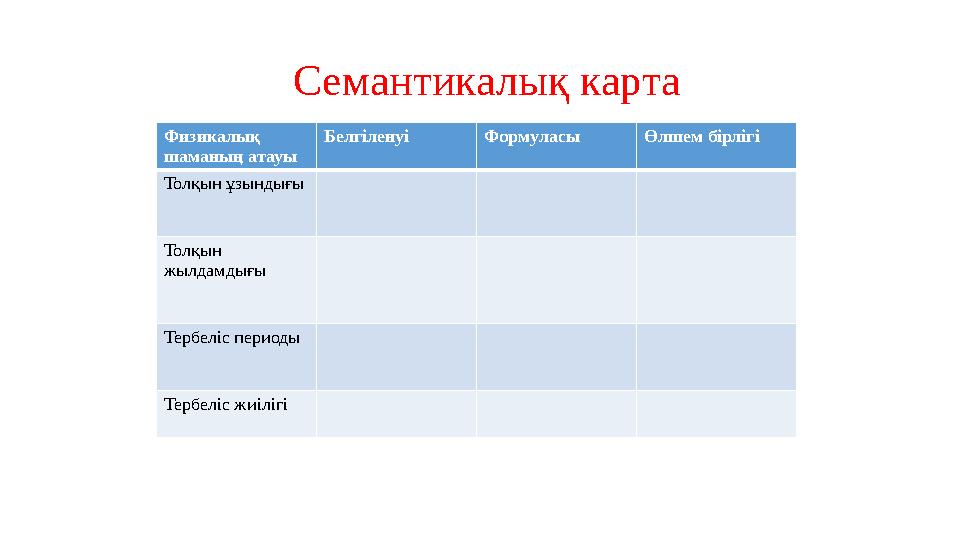 Семантикалық карта

| Физикалық шаманың атауы | Белгіленуі | Формуласы | Өлшем бірлігі |
|---|---|---|---|
| Толқын ұзындығы | | | |
| Толқын жылдамдығы | | | |
| Тербеліс периоды | | | |
| Тербеліс жиілігі | | | |